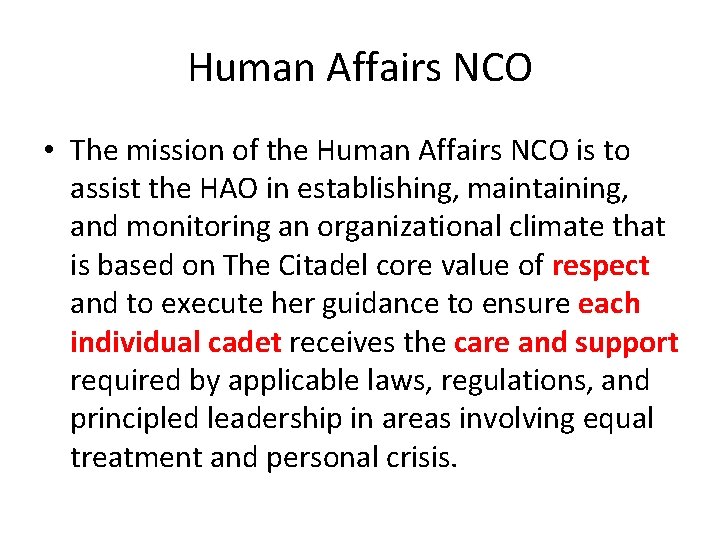 Human Affairs NCO

• The mission of the Human Affairs NCO is to assist the HAO in establishing, maintaining, and monitoring an organizational climate that is based on The Citadel core value of respect and to execute her guidance to ensure each individual cadet receives the care and support required by applicable laws, regulations, and principled leadership in areas involving equal treatment and personal crisis.